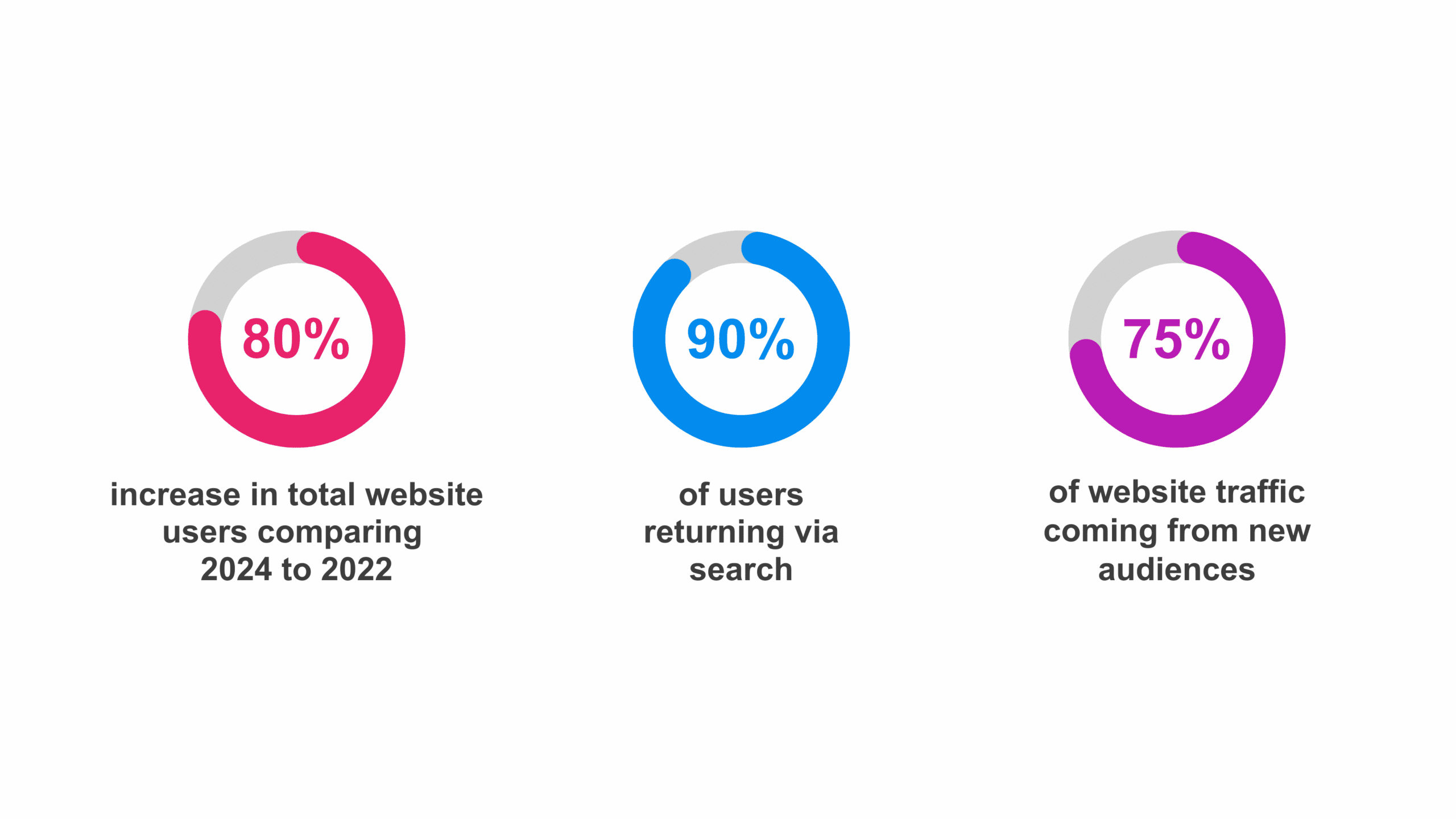 80%

increase in total website users comparing 2024 to 2022

90%

of users returning via search

75%

of website traffic coming from new audiences